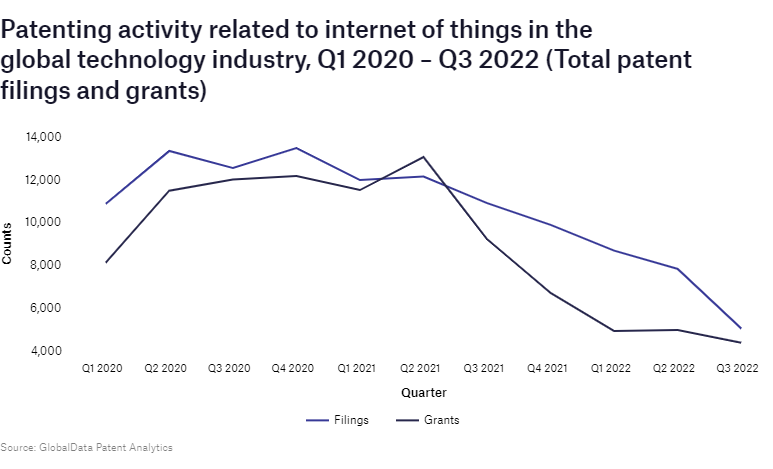 Patenting activity related to internet of things in the global technology industry, Q1 2020 – Q3 2022 (Total patent filings and grants)

14,000
12,000
10,000
8,000
6,000
4,000

Counts

Q1 2020 Q2 2020 Q3 2020 Q4 2020 Q1 2021 Q2 2021 Q3 2021 Q4 2021 Q1 2022 Q2 2022 Q3 2022

Quarter

Filings Grants

Source: GlobalData Patent Analytics